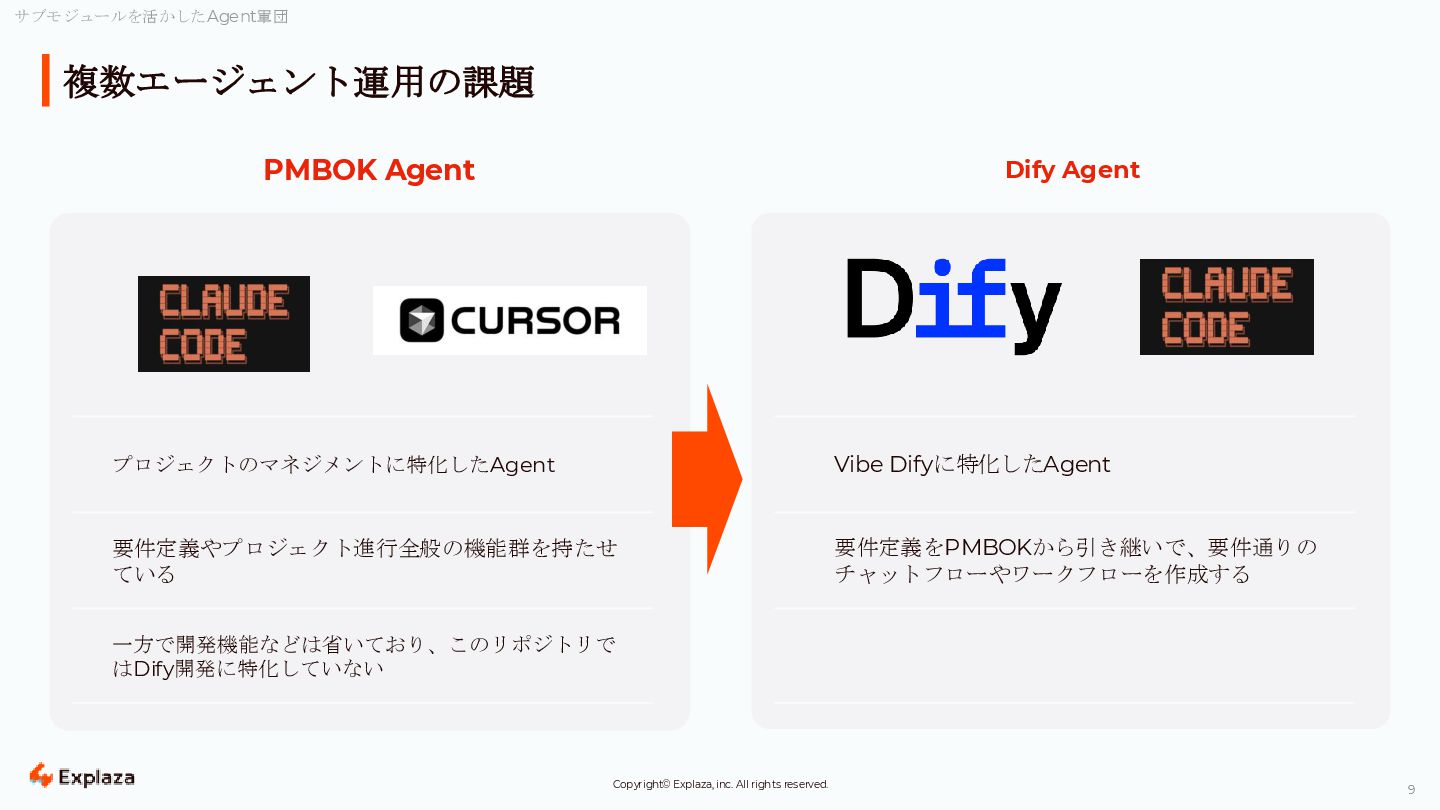 サブモジュールを活かしたAgent軍団

複数エージェント運用の課題

PMBOK Agent

CLAUDE CODE

CURSOR

プロジェクトのマネジメントに特化したAgent

要件定義やプロジェクト進行全般の機能群を持たせている

一方で開発機能などは省いており、このリポジトリではDify開発に特化していない

Dify Agent

Dify

CLAUDE CODE

Vibe Difyに特化したAgent

要件定義をPMBOKから引き継いで、要件通りのチャットフローやワークフローを作成する

Explaza

Copyright© Explaza, inc. All rights reserved.

9